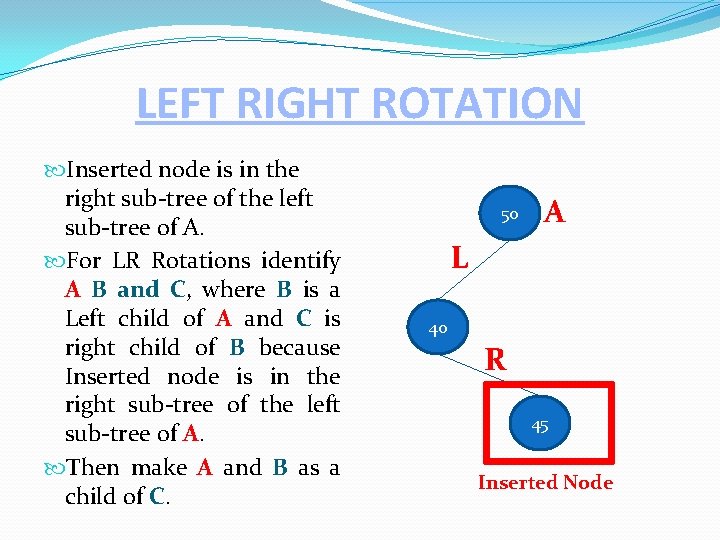 LEFT RIGHT ROTATION

Inserted node is in the right sub-tree of the left sub-tree of A.

For LR Rotations identify A B and C, where B is a Left child of A and C is right child of B because Inserted node is in the right sub-tree of the left sub-tree of A.

Then make A and B as a child of C.

50 A
L
40
R
45
Inserted Node